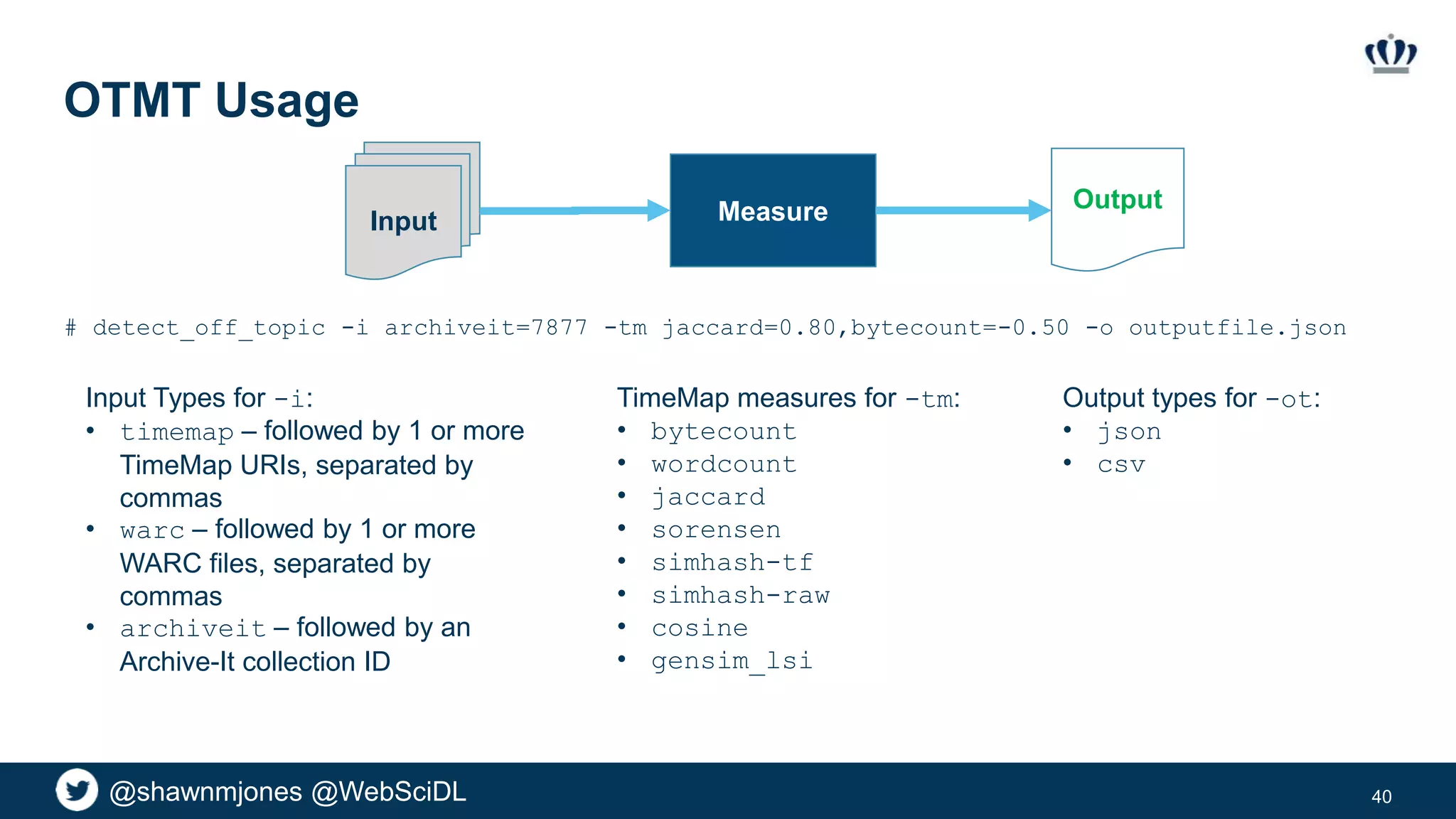 OTMT Usage

Input

Measure

Output

# detect_off_topic -i archiveit=7877 -tm jaccard=0.80,bytecount=-0.50 -o outputfile.json

Input Types for -i:
• timemap – followed by 1 or more TimeMap URIs, separated by commas
• warc – followed by 1 or more WARC files, separated by commas
• archiveit – followed by an Archive-It collection ID

TimeMap measures for -tm:
• bytecount
• wordcount
• jaccard
• sorensen
• simhash-tf
• simhash-raw
• cosine
• gensim_lsi

Output types for -ot:
• json
• csv

@shawnmjones @WebSciDL

40